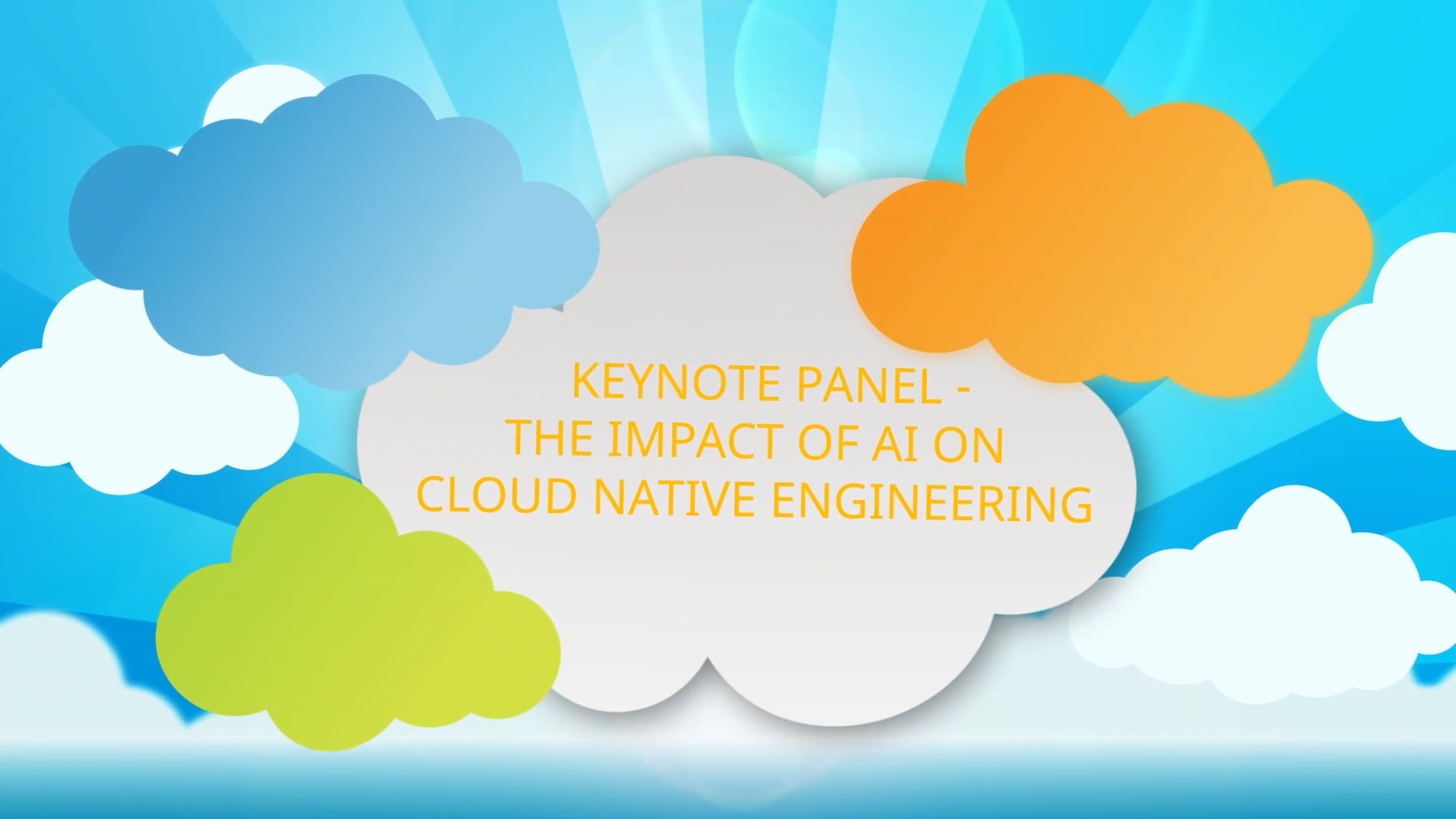 KEYNOTE PANEL - THE IMPACT OF AI ON CLOUD NATIVE ENGINEERING